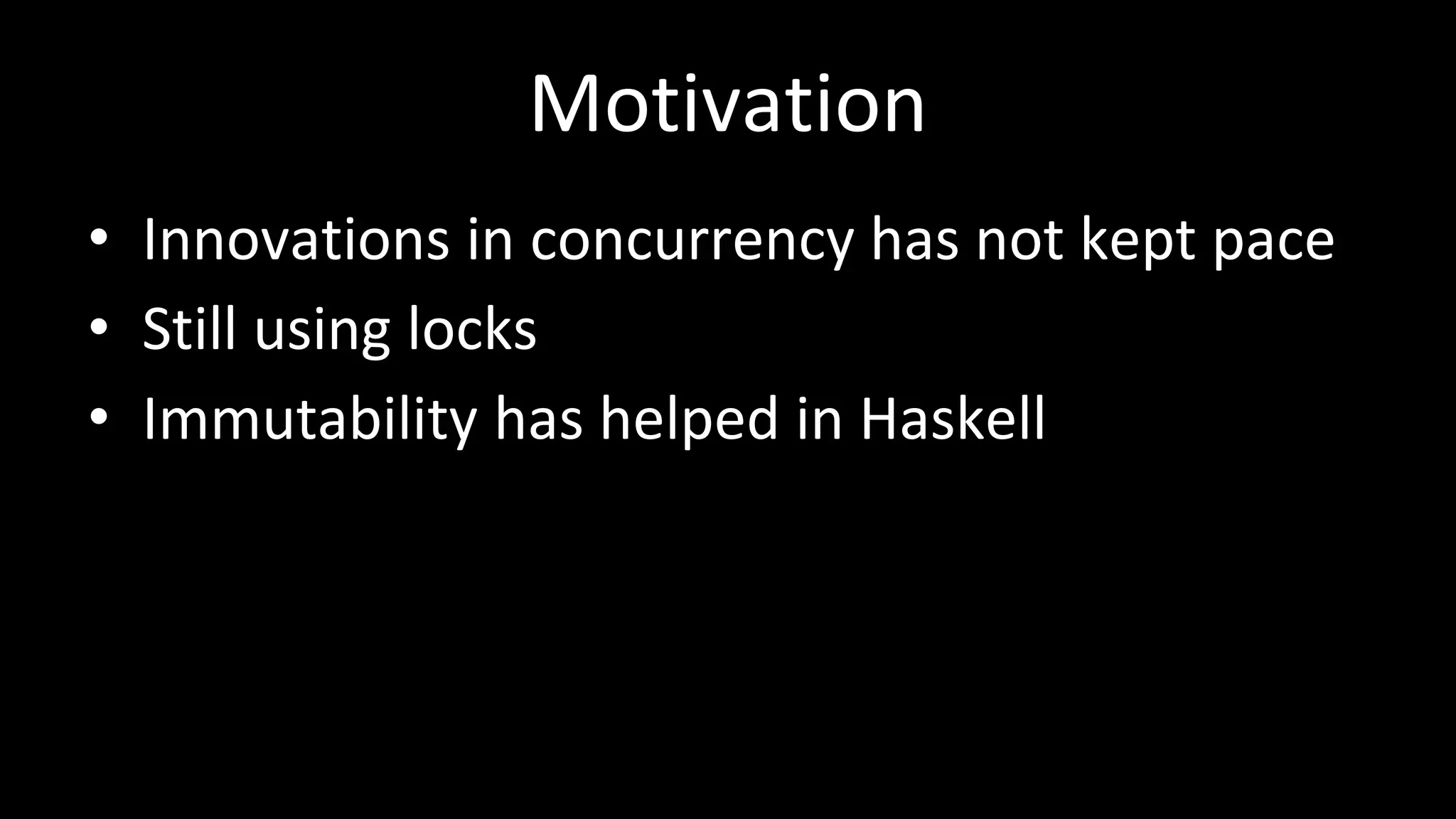 Motivation

• Innovations in concurrency has not kept pace
• Still using locks
• Immutability has helped in Haskell